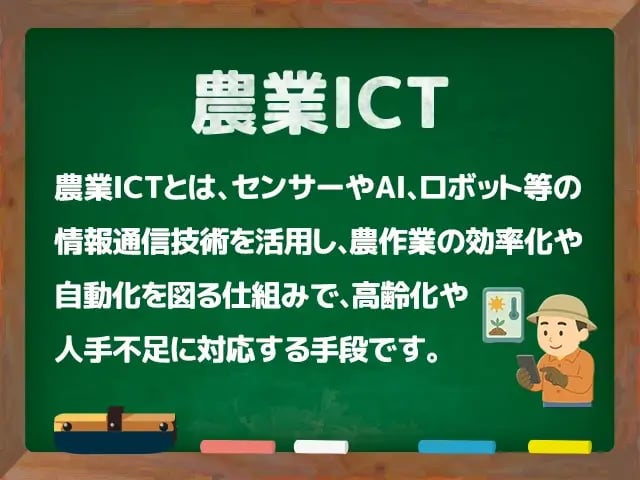 農業ICT

農業ICTとは、センサーやAI、ロボット等の情報通信技術を活用し、農作業の効率化や自動化を図る仕組みで、高齢化や人手不足に対応する手段です。